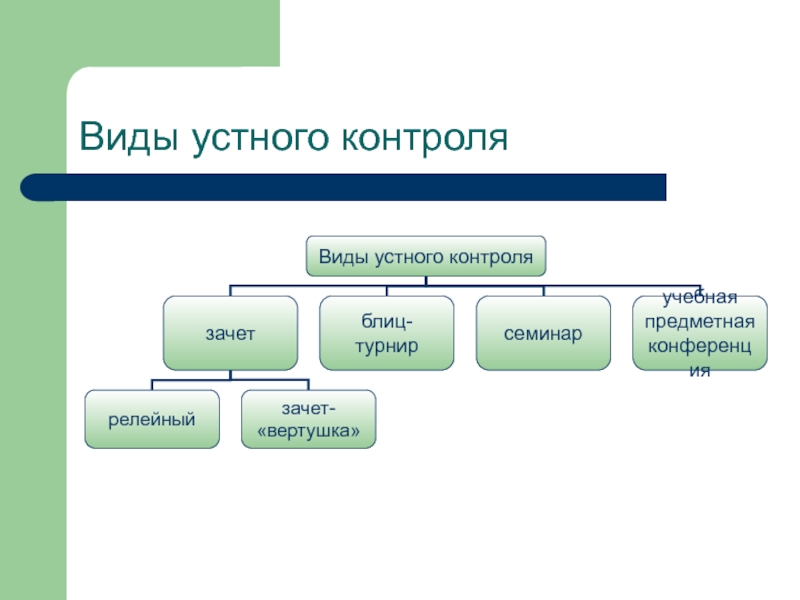 Виды устного контроля

Виды устного контроля

зачет

блиц-турнир

семинар

учебная предметная конференция

релейный

зачет-«вертушка»